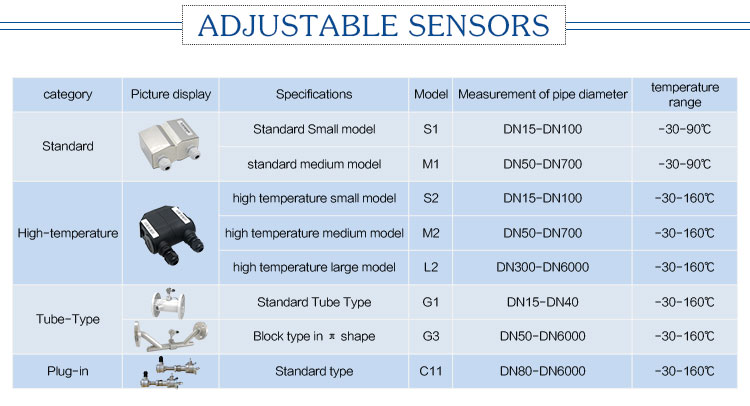 ADJUSTABLE SENSORS

| category | Picture display | Specifications | Model | Measurement of pipe diameter | temperature range |
|---|---|---|---|---|---|
| Standard | | Standard Small model | S1 | DN15-DN100 | -30-90℃ |
| | | standard medium model | M1 | DN50-DN700 | -30-90℃ |
| High-temperature | | high temperature small model | S2 | DN15-DN100 | -30-160℃ |
| | | high temperature medium model | M2 | DN50-DN700 | -30-160℃ |
| | | high temperature large model | L2 | DN300-DN6000 | -30-160℃ |
| Tube-Type | | Standard Tube Type | G1 | DN15-DN40 | -30-160℃ |
| | | Block type in π shape | G3 | DN50-DN6000 | -30-160℃ |
| Plug-in | | Standard type | C11 | DN80-DN6000 | -30-160℃ |